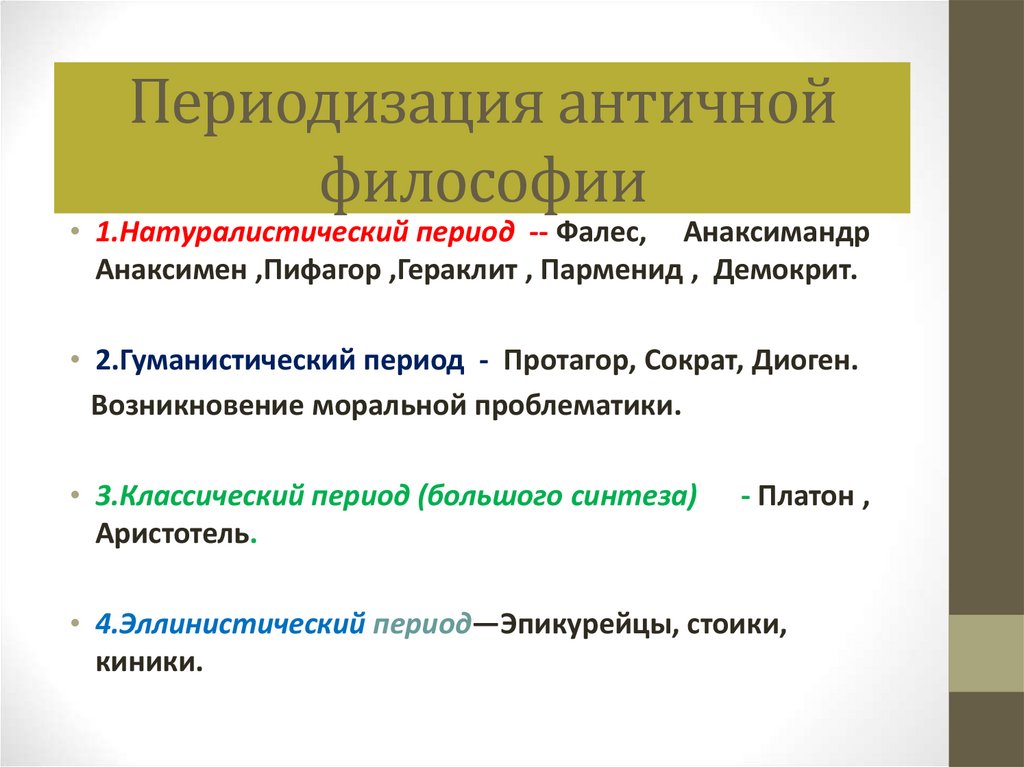 Периодизация античной философии

• 1.Натуралистический период -- Фалес, Анаксимандр Анаксимен ,Пифагор ,Гераклит , Парменид , Демокрит.

• 2.Гуманистический период - Протагор, Сократ, Диоген.

Возникновение моральной проблематики.

• 3.Классический период (большого синтеза) - Платон , Аристотель.

• 4.Эллинистический период—Эпикурейцы, стоики, киники.